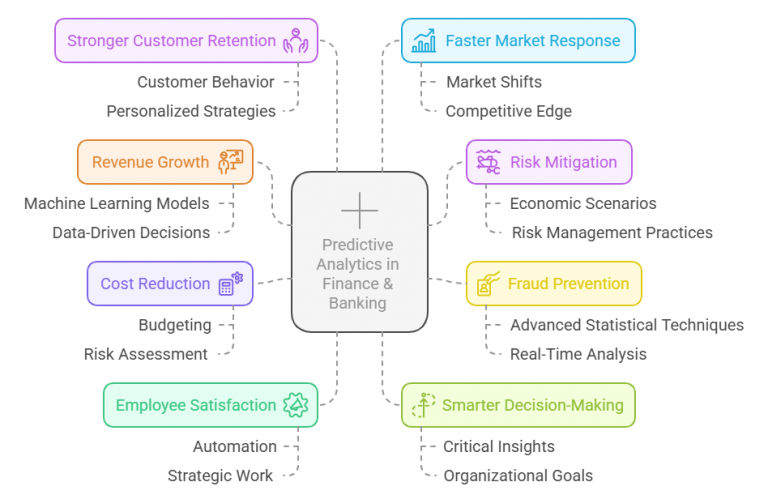 Stronger Customer Retention
Customer Behavior
Personalized Strategies

Revenue Growth
Machine Learning Models
Data-Driven Decisions

Cost Reduction
Budgeting
Risk Assessment

Employee Satisfaction
Automation
Strategic Work

Predictive Analytics in Finance & Banking

Faster Market Response
Market Shifts
Competitive Edge

Risk Mitigation
Economic Scenarios
Risk Management Practices

Fraud Prevention
Advanced Statistical Techniques
Real-Time Analysis

Smarter Decision-Making
Critical Insights
Organizational Goals